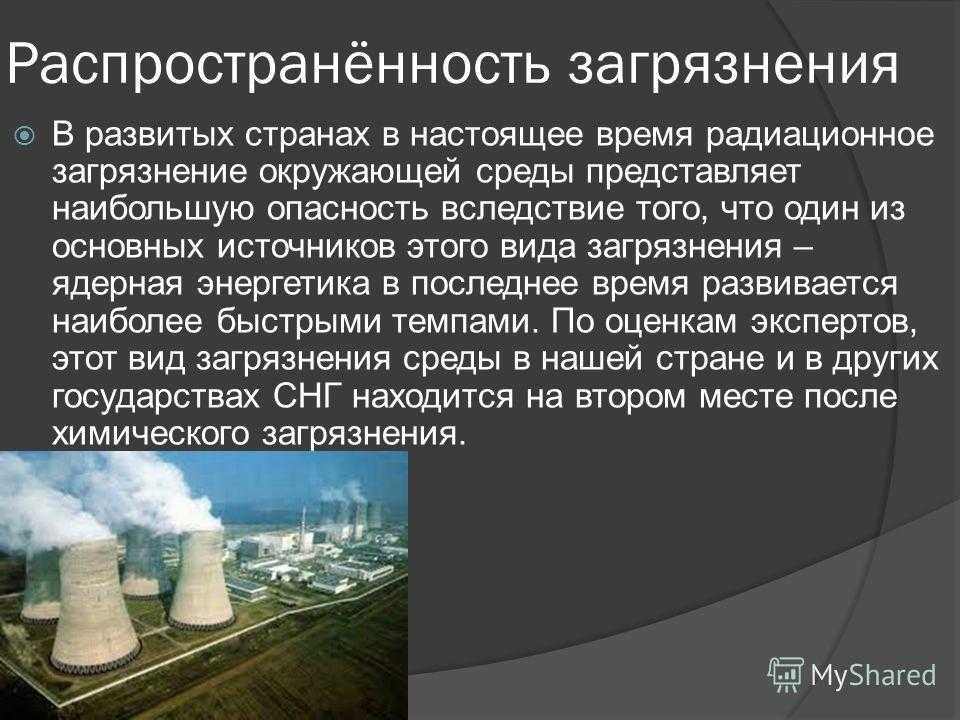 Распространённость загрязнения

В развитых странах в настоящее время радиационное загрязнение окружающей среды представляет наибольшую опасность вследствие того, что один из основных источников этого вида загрязнения – ядерная энергетика в последнее время развивается наиболее быстрыми темпами. По оценкам экспертов, этот вид загрязнения среды в нашей стране и в других государствах СНГ находится на втором месте после химического загрязнения.

MyShared